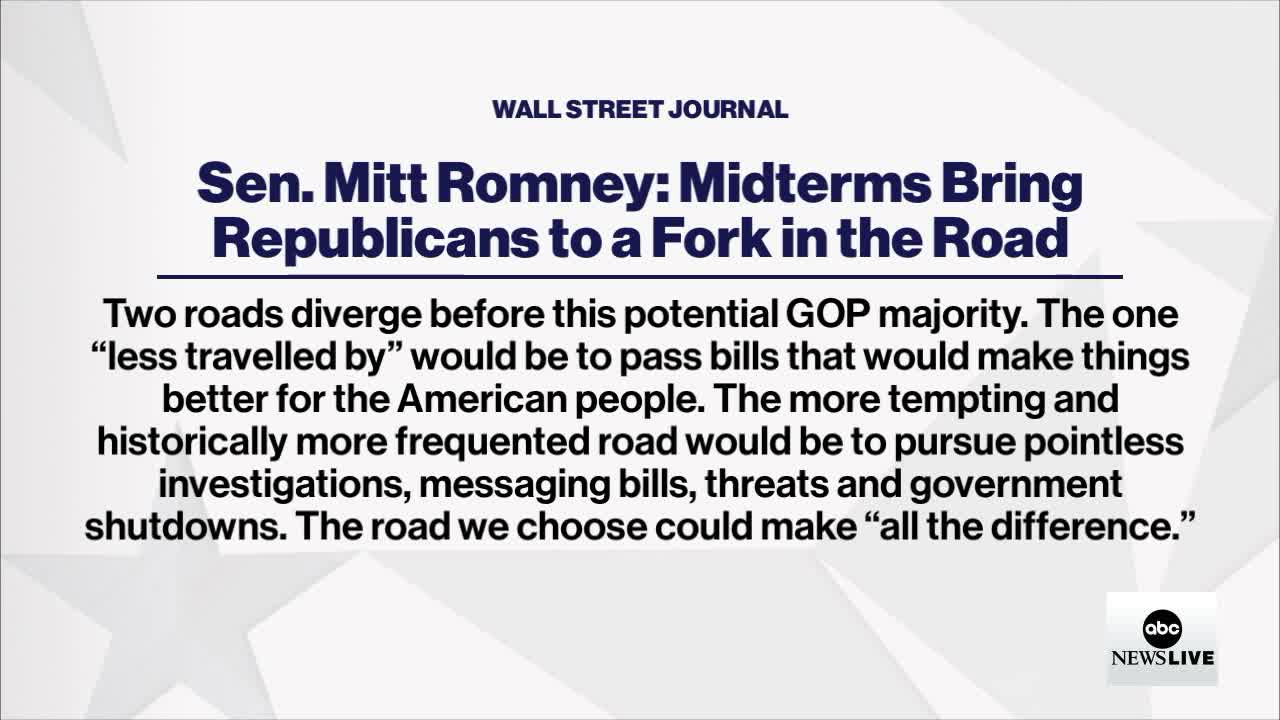 WALL STREET JOURNAL

Sen. Mitt Romney: Midterms Bring Republicans to a Fork in the Road

Two roads diverge before this potential GOP majority. The one “less travelled by” would be to pass bills that would make things better for the American people. The more tempting and historically more frequented road would be to pursue pointless investigations, messaging bills, threats and government shutdowns. The road we choose could make “all the difference.”

abc
NEWSLIVE